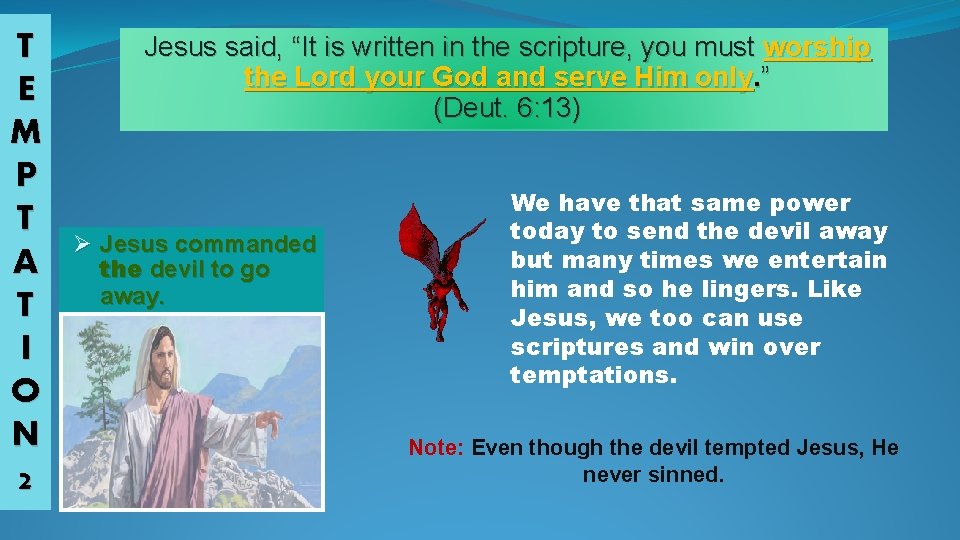 T
E
M
P
T
A
T
I
O
N
2

Jesus said, “It is written in the scripture, you must worship the Lord your God and serve Him only.”
(Deut. 6:13)

➢ Jesus commanded the devil to go away.

We have that same power today to send the devil away but many times we entertain him and so he lingers. Like Jesus, we too can use scriptures and win over temptations.

Note: Even though the devil tempted Jesus, He never sinned.